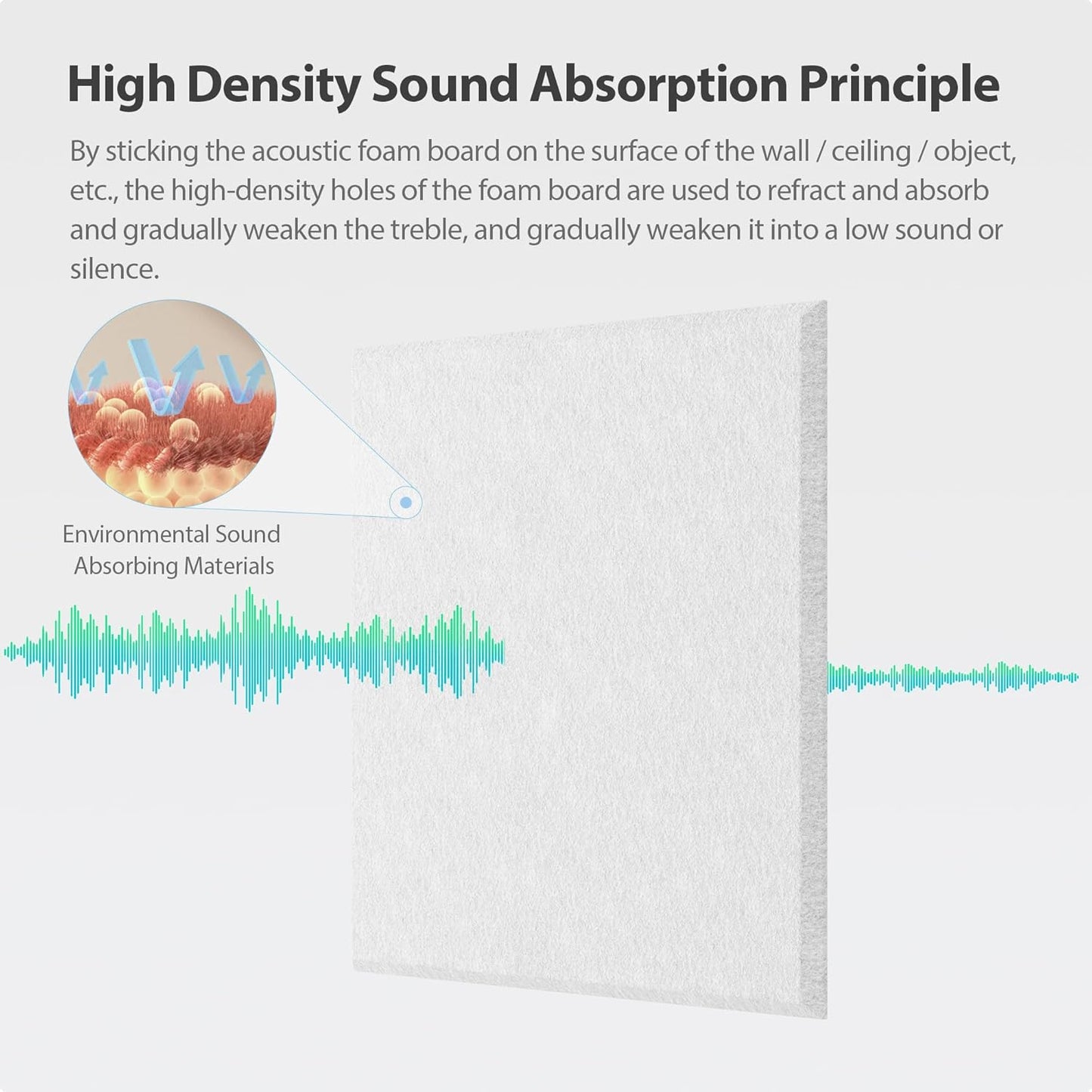 High Density Sound Absorption Principle

By sticking the acoustic foam board on the surface of the wall / ceiling / object, etc., the high-density holes of the foam board are used to refract and absorb and gradually weaken the treble, and gradually weaken it into a low sound or silence.

Environmental Sound Absorbing Materials